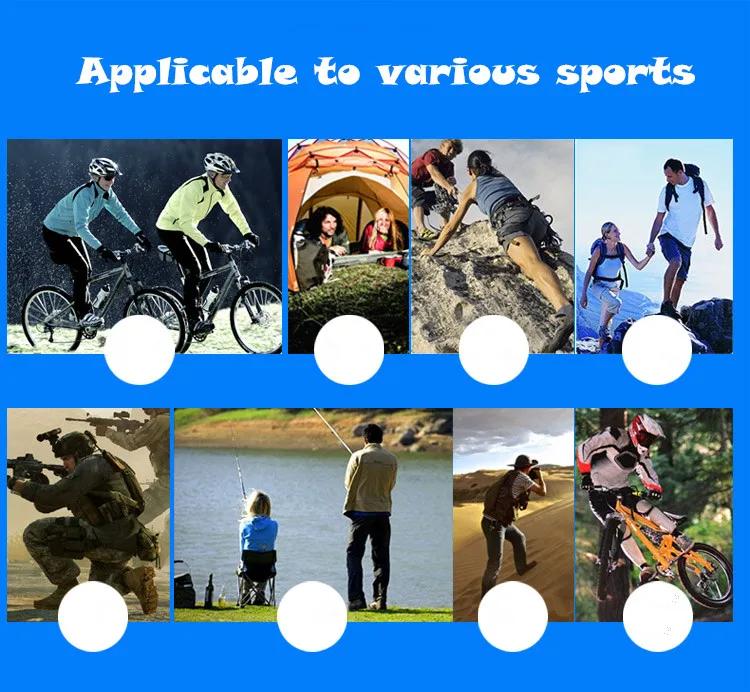 Applicable to various sports